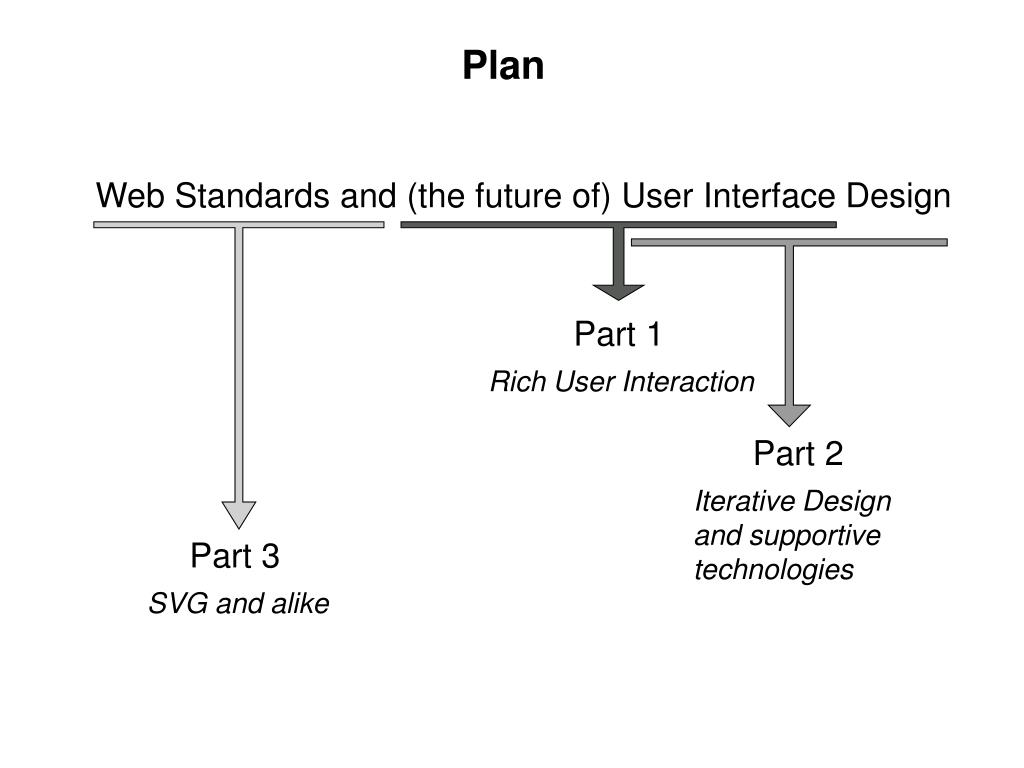 Plan

Web Standards and (the future of) User Interface Design

Part 1

Rich User Interaction

Part 2

Iterative Design and supportive technologies

Part 3

SVG and alike